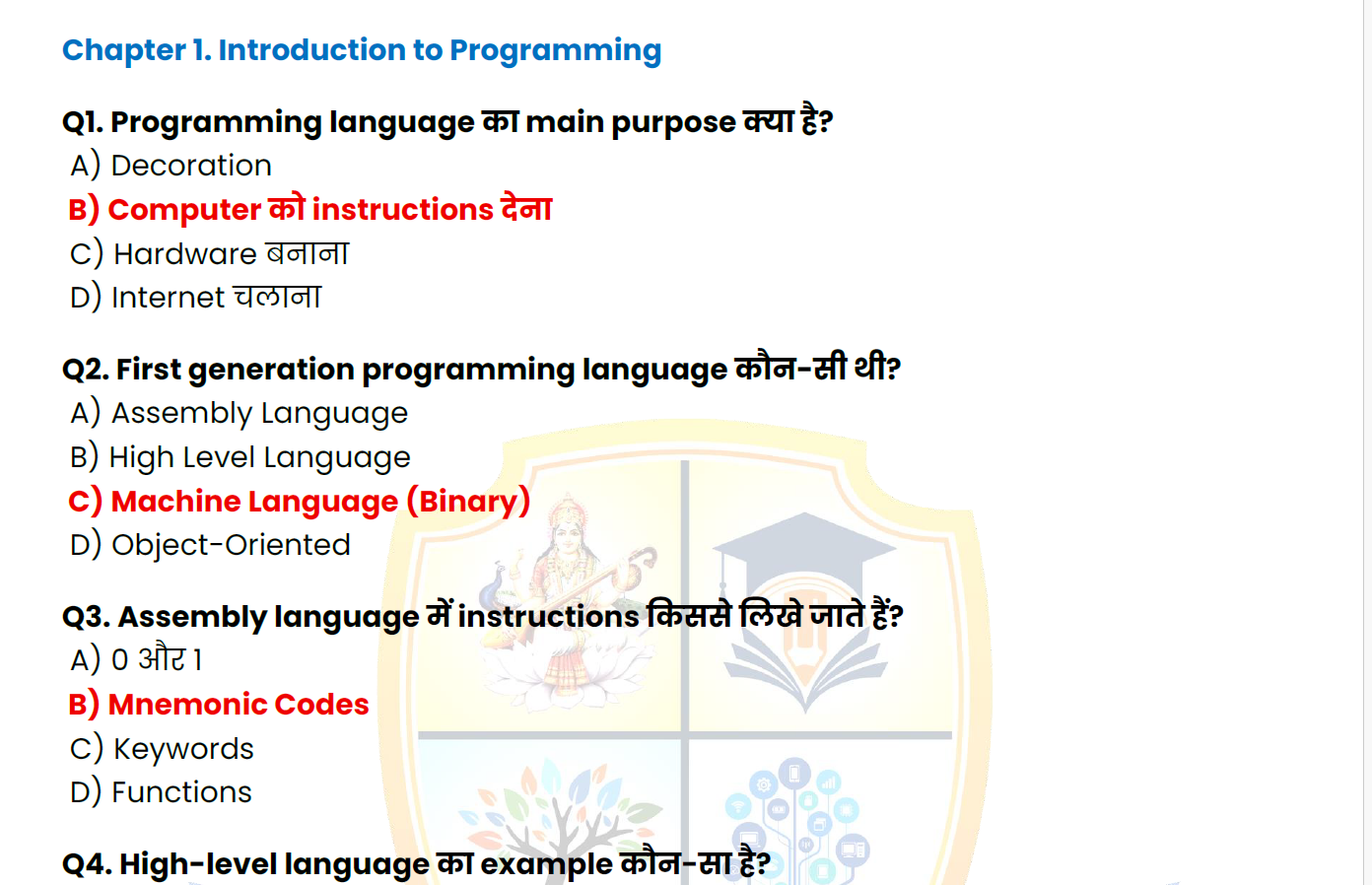 Chapter 1. Introduction to Programming

Q1. Programming language का main purpose क्या है?
A) Decoration
B) Computer को instructions देना
C) Hardware बनाना
D) Internet चलाना

Q2. First generation programming language कौन-सी थी?
A) Assembly Language
B) High Level Language
C) Machine Language (Binary)
D) Object-Oriented

Q3. Assembly language में instructions किससे लिखे जाते हैं?
A) 0 और 1
B) Mnemonic Codes
C) Keywords
D) Functions

Q4. High-level language का example कौन-सा है?